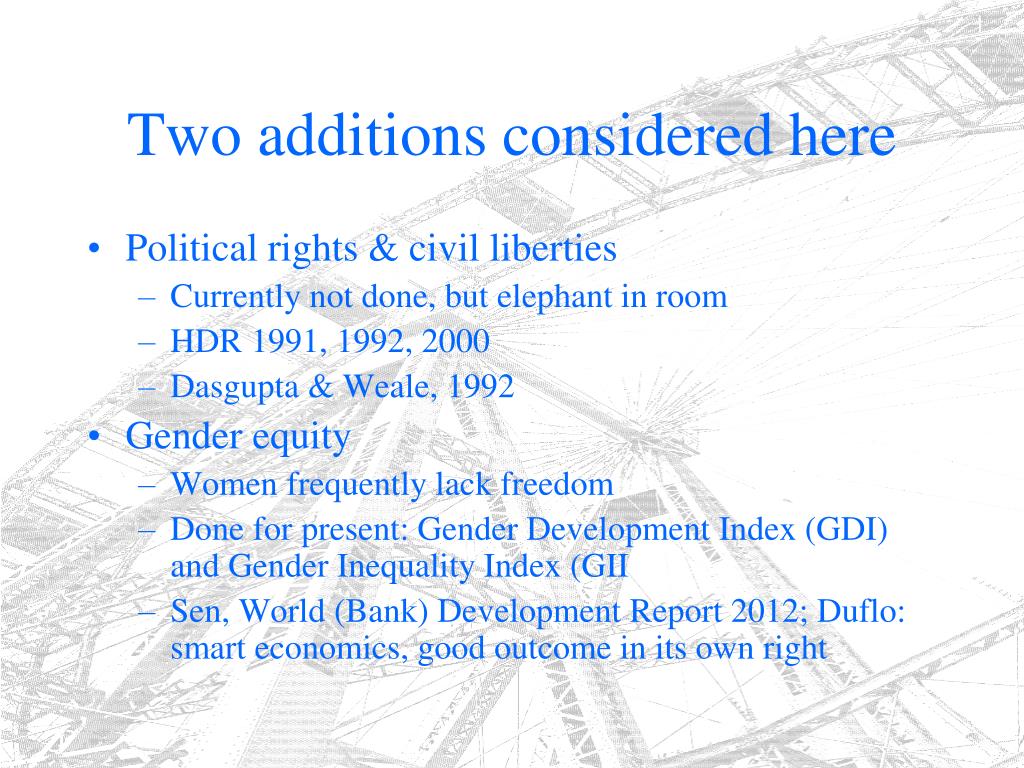 Two additions considered here

• Political rights & civil liberties
– Currently not done, but elephant in room
– HDR 1991, 1992, 2000
– Dasgupta & Weale, 1992
• Gender equity
– Women frequently lack freedom
– Done for present: Gender Development Index (GDI) and Gender Inequality Index (GII
– Sen, World (Bank) Development Report 2012; Duflo: smart economics, good outcome in its own right